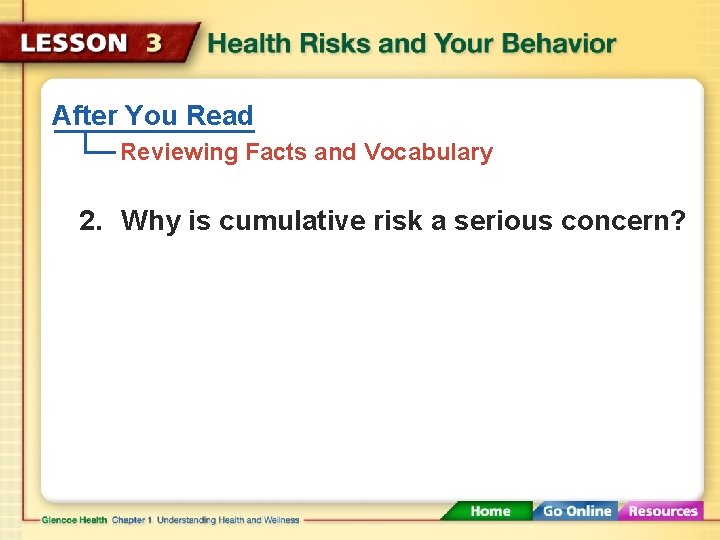 LESSON 3 Health Risks and Your Behavior

After You Read

Reviewing Facts and Vocabulary

2. Why is cumulative risk a serious concern?

Glencoe Health Chapter 1 Understanding Health and Wellness

Home Go Online Resources